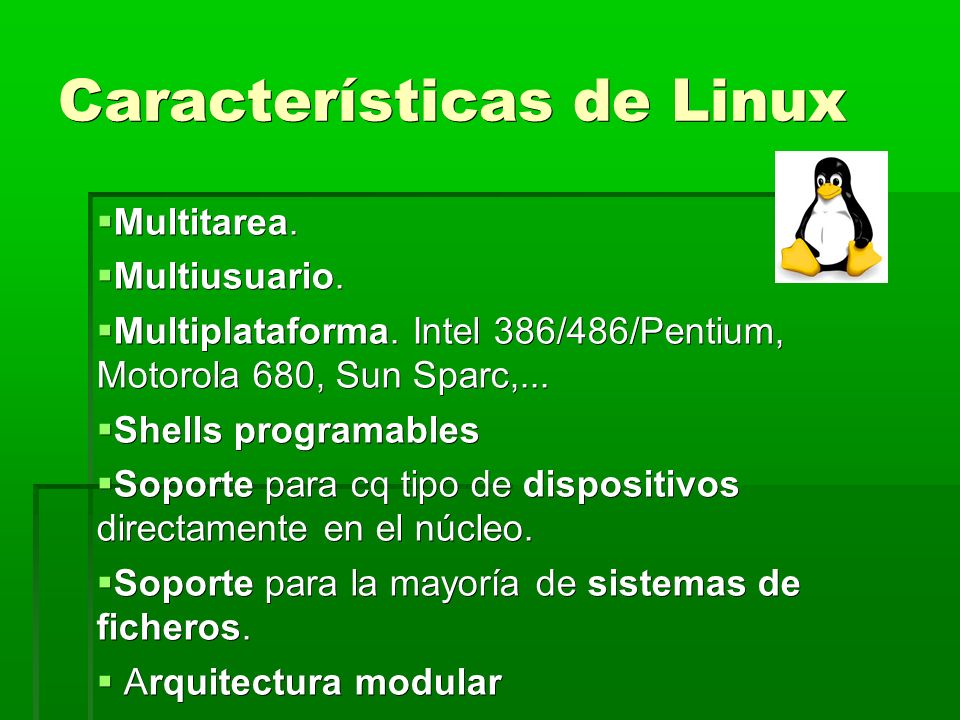 Características de Linux

▪Multitarea.

▪Multiusuario.

▪Multiplataforma. Intel 386/486/Pentium, Motorola 680, Sun Sparc,...

▪Shells programables

▪Soporte para cq tipo de dispositivos directamente en el núcleo.

▪Soporte para la mayoría de sistemas de ficheros.

▪ Arquitectura modular